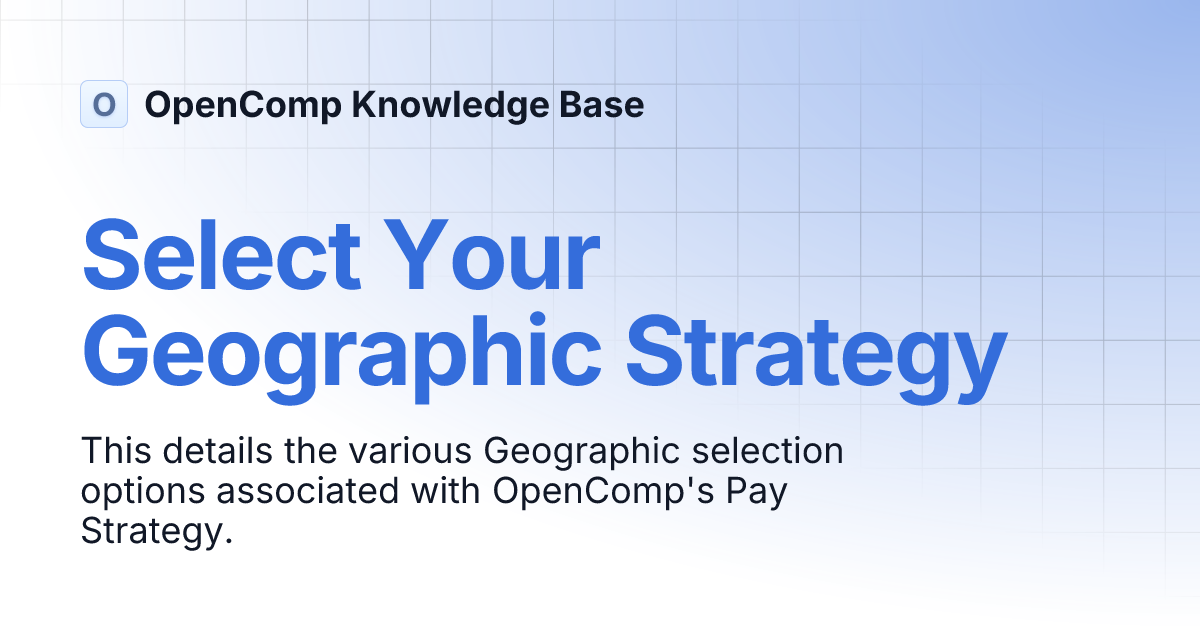 O OpenComp Knowledge Base

Select Your Geographic Strategy

This details the various Geographic selection options associated with OpenComp's Pay Strategy.